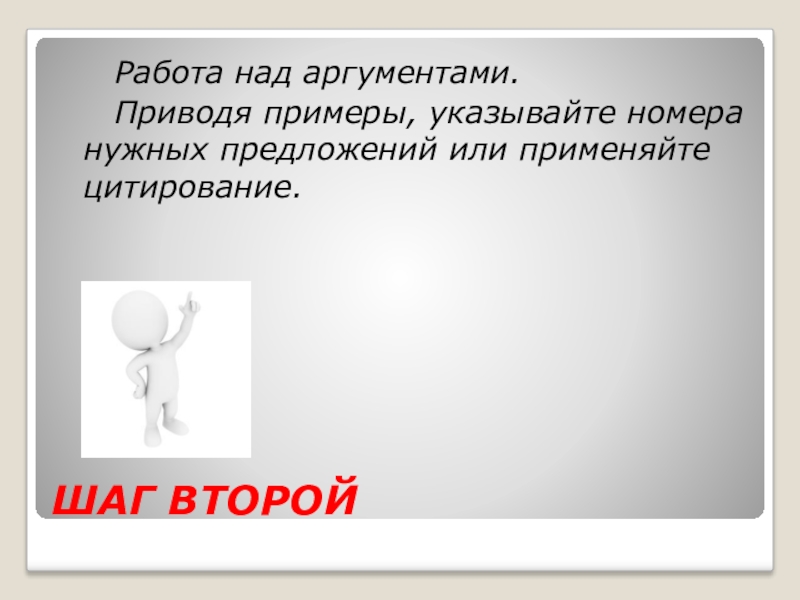 Работа над аргументами.

Приводя примеры, указывайте номера нужных предложений или применяйте цитирование.

ШАГ ВТОРОЙ